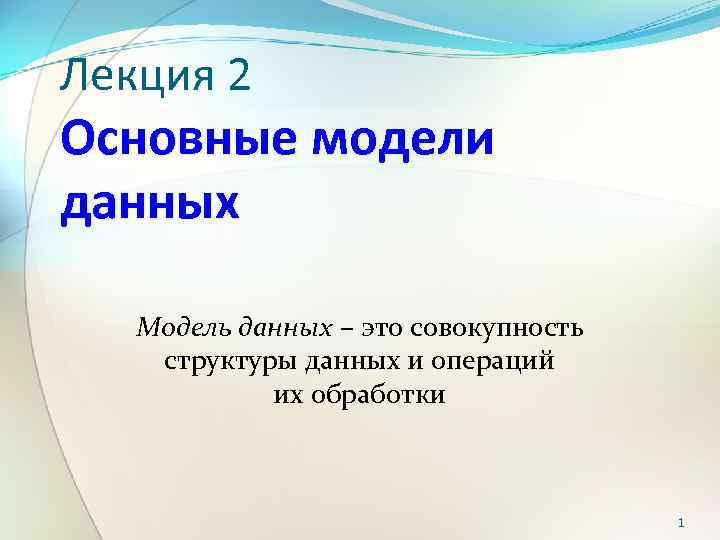 Лекция 2
Основные модели данных

Модель данных – это совокупность структуры данных и операций их обработки

1